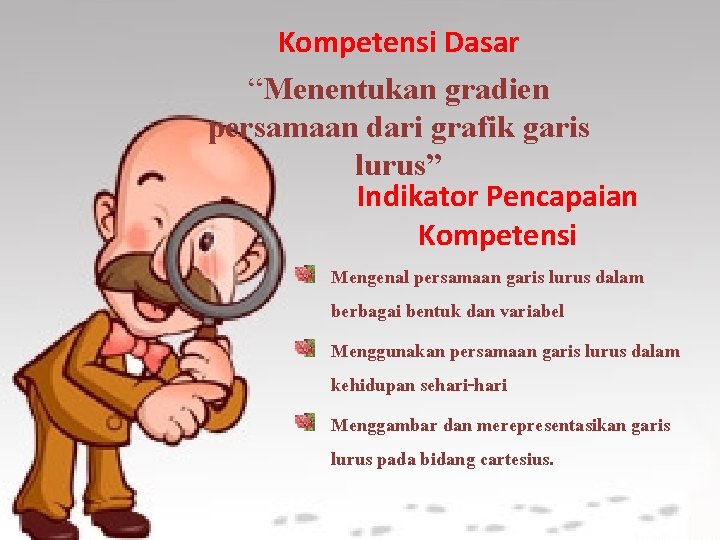 Kompetensi Dasar

“Menentukan gradien persamaan dari grafik garis lurus”

Indikator Pencapaian Kompetensi

Mengenal persamaan garis lurus dalam berbagai bentuk dan variabel

Menggunakan persamaan garis lurus dalam kehidupan sehari-hari

Menggambar dan merepresentasikan garis lurus pada bidang cartesius.